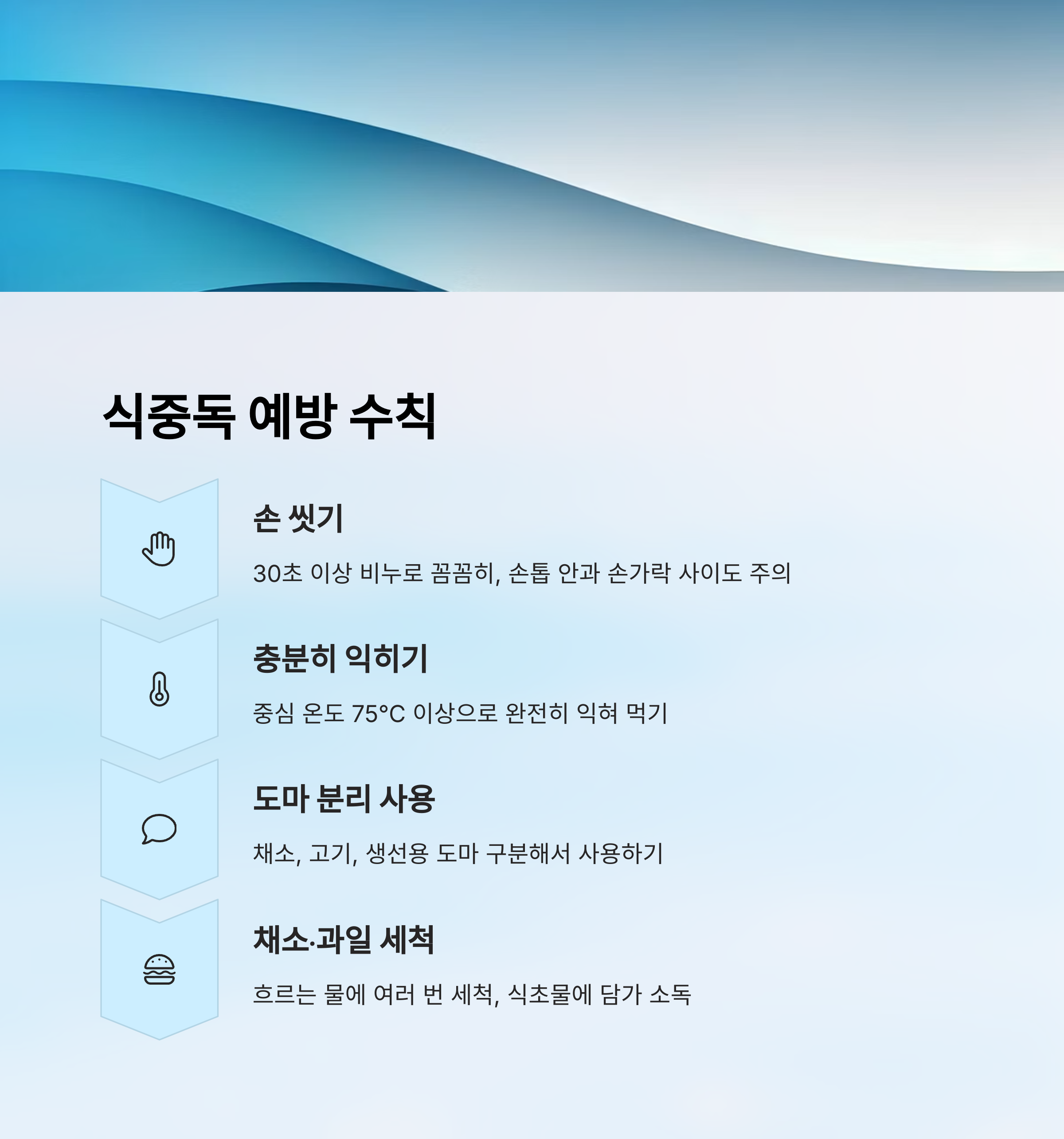 식중독 예방 수칙

손 씻기

30초 이상 비누로 꼼꼼히, 손톱 안과 손가락 사이도 주의

충분히 익히기

중심 온도 75°C 이상으로 완전히 익혀 먹기

도마 분리 사용

채소, 고기, 생선용 도마 구분해서 사용하기

채소·과일 세척

흐르는 물에 여러 번 세척, 식초물에 담가 소독